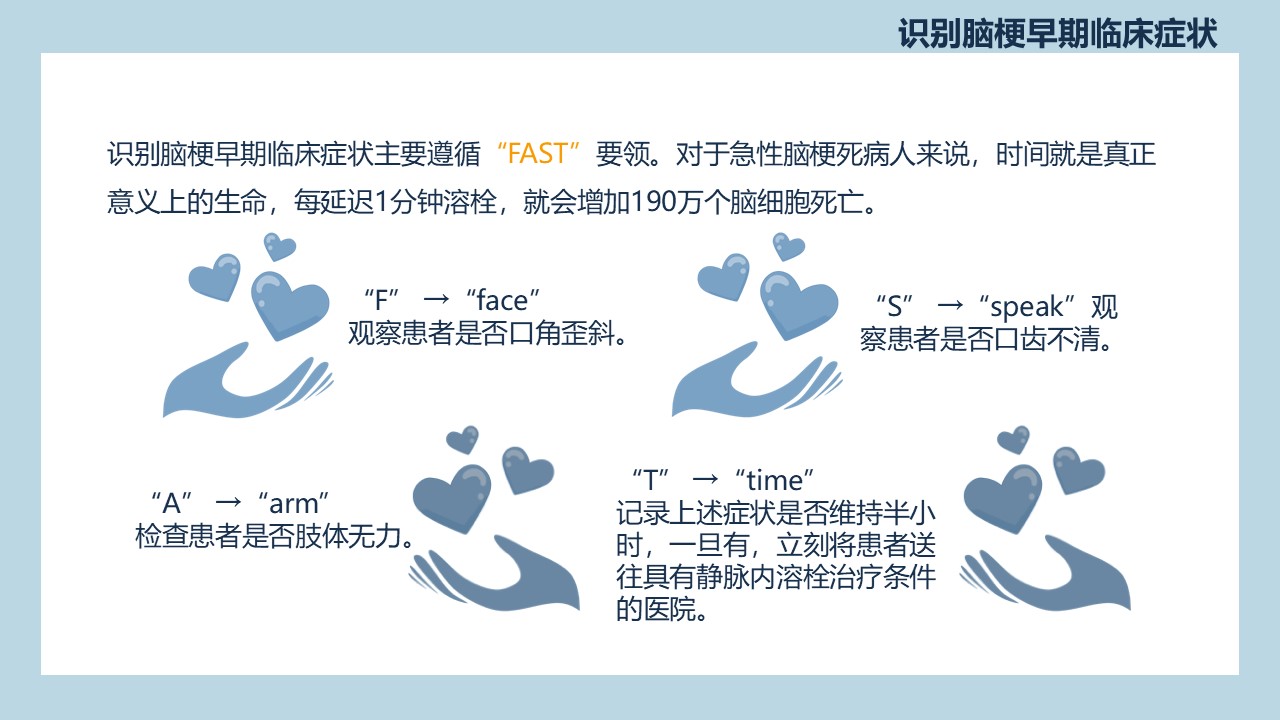 识别脑梗早期临床症状

识别脑梗早期临床症状主要遵循“FAST”要领。对于急性脑梗死病人来说，时间就是真正意义上的生命，每延迟1分钟溶栓，就会增加190万个脑细胞死亡。

“F” →“face”
观察患者是否口角歪斜。

“S” →“speak”观察患者是否口齿不清。

“A” →“arm”
检查患者是否肢体无力。

“T” →“time”
记录上述症状是否维持半小时，一旦有，立刻将患者送往具有静脉内溶栓治疗条件的医院。